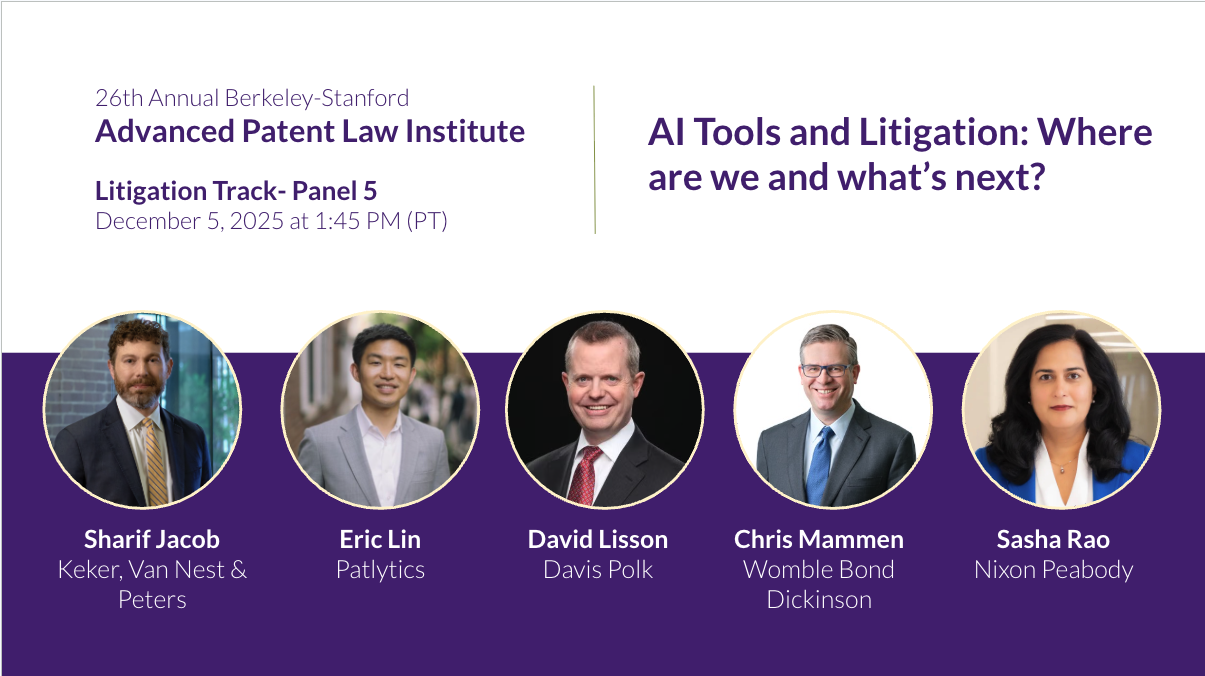 26th Annual Berkeley-Stanford
Advanced Patent Law Institute

Litigation Track- Panel 5
December 5, 2025 at 1:45 PM (PT)

AI Tools and Litigation: Where are we and what's next?

Sharif Jacob
Keker, Van Nest & Peters

Eric Lin
Patlytics

David Lisson
Davis Polk

Chris Mammen
Womble Bond Dickinson

Sasha Rao
Nixon Peabody